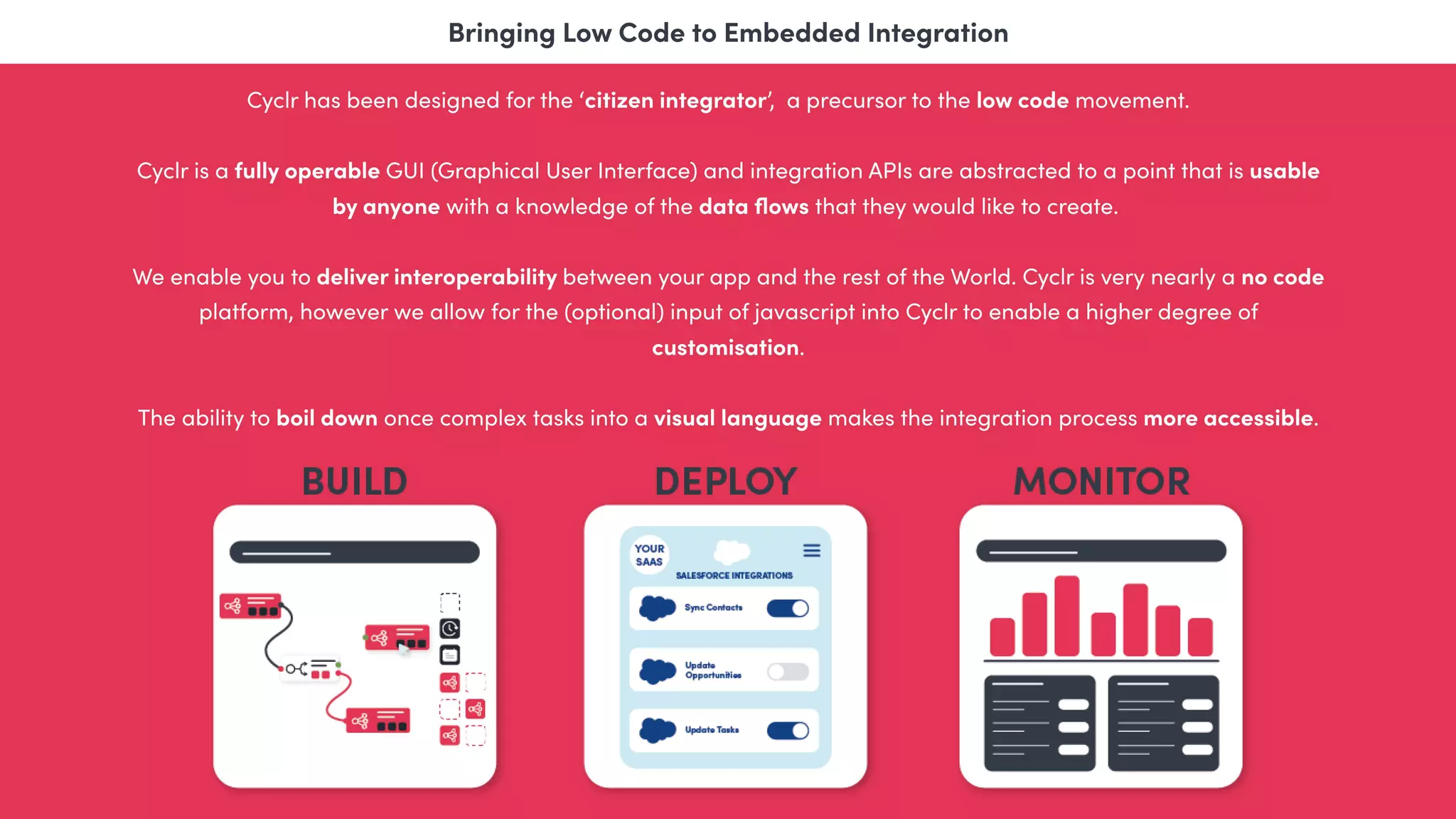 Bringing Low Code to Embedded Integration

Cyclr has been designed for the 'citizen integrator', a precursor to the low code movement.

Cyclr is a fully operable GUI (Graphical User Interface) and integration APIs are abstracted to a point that is usable by anyone with a knowledge of the data flows that they would like to create.

We enable you to deliver interoperability between your app and the rest of the World. Cyclr is very nearly a no code platform, however we allow for the (optional) input of javascript into Cyclr to enable a higher degree of customisation.

The ability to boil down once complex tasks into a visual language makes the integration process more accessible.

BUILD

DEPLOY

YOUR SAAS

SALESFORCE INTEGRATIONS

Sync Contacts

Update Opportunities

Update Tasks

MONITOR